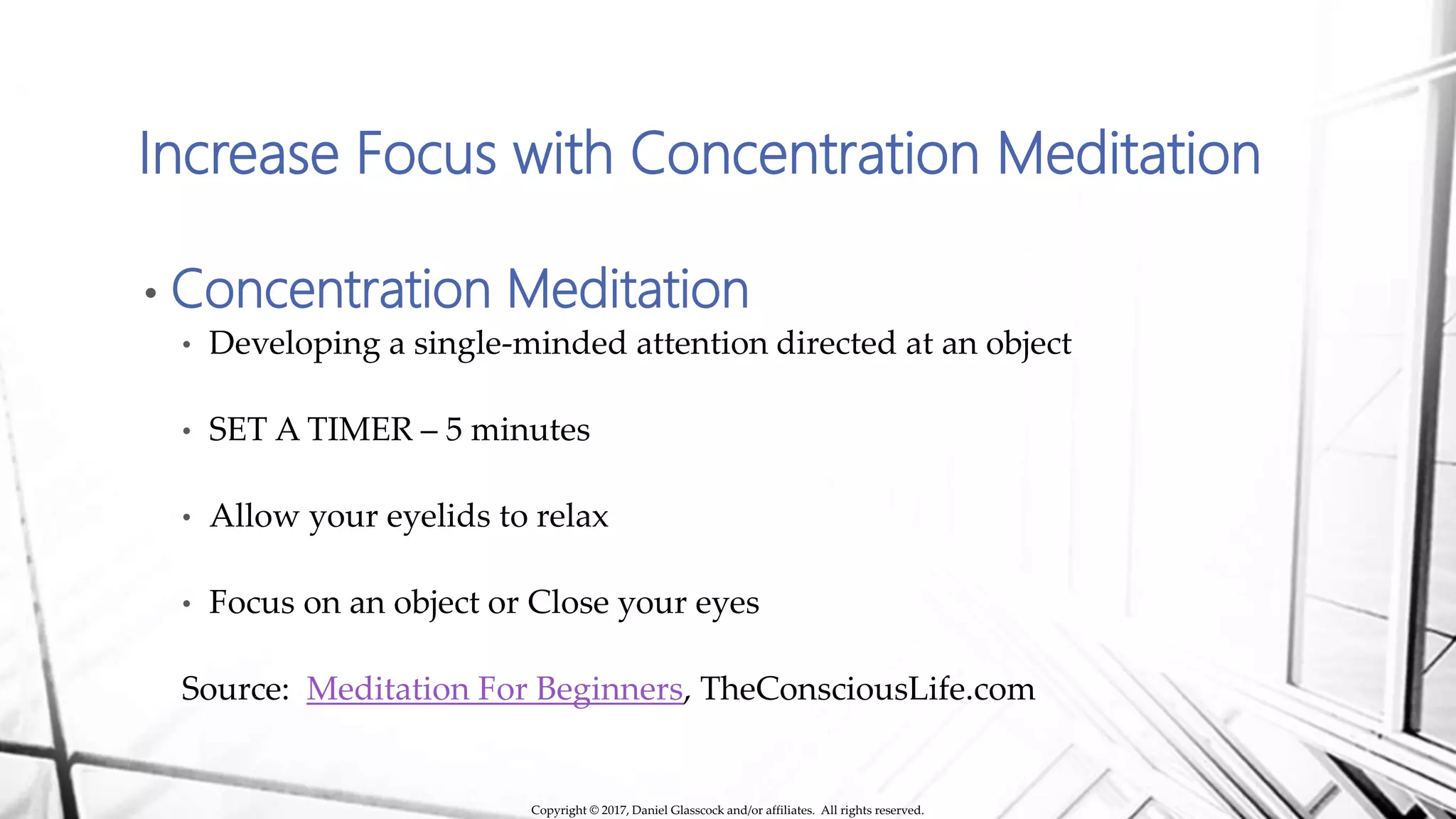 Increase Focus with Concentration Meditation

• Concentration Meditation

• Developing a single-minded attention directed at an object

• SET A TIMER – 5 minutes

• Allow your eyelids to relax

• Focus on an object or Close your eyes

Source: Meditation For Beginners, TheConsciousLife.com

Copyright © 2017, Daniel Glasscock and/or affiliates. All rights reserved.